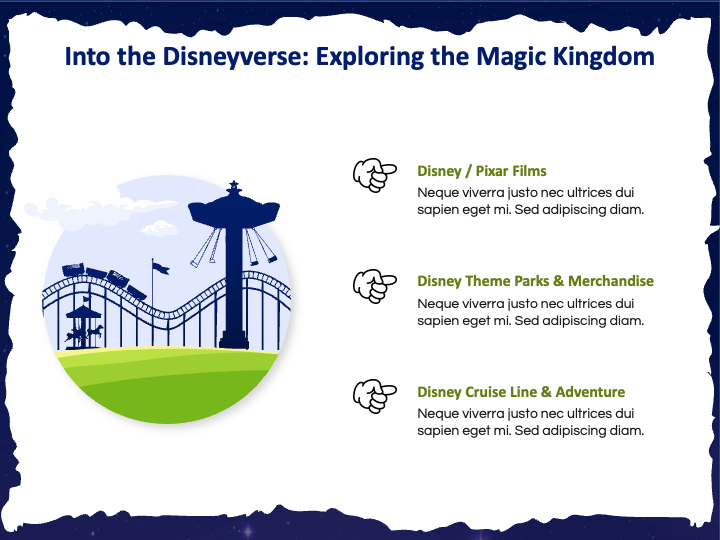 Into the Disneyverse: Exploring the Magic Kingdom

Disney / Pixar Films
Neque viverra justo nec ultrices dui sapien eget mi. Sed adipiscing diam.

Disney Theme Parks & Merchandise
Neque viverra justo nec ultrices dui sapien eget mi. Sed adipiscing diam.

Disney Cruise Line & Adventure
Neque viverra justo nec ultrices dui sapien eget mi. Sed adipiscing diam.